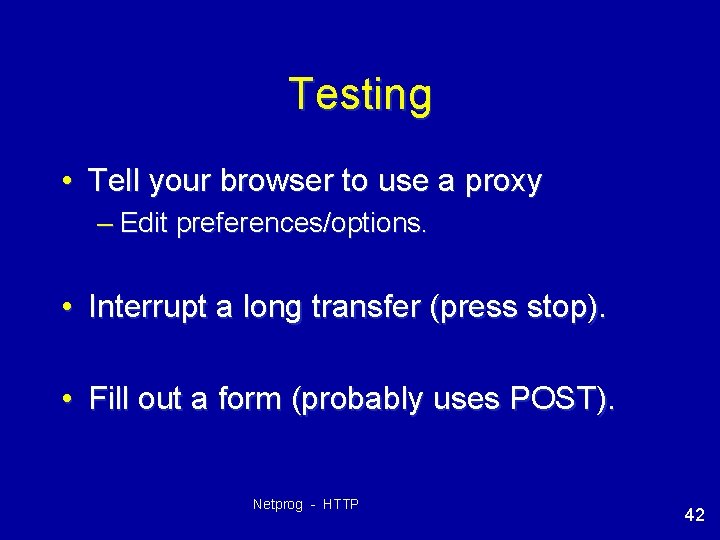 Testing

• Tell your browser to use a proxy
– Edit preferences/options.

• Interrupt a long transfer (press stop).

• Fill out a form (probably uses POST).

Netprog - HTTP

42